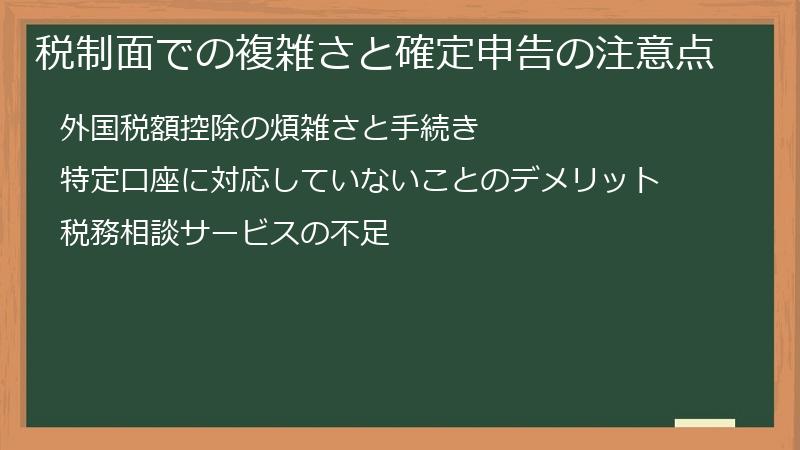 税制面での複雑さと確定申告の注意点

外国税額控除の煩雑さと手続き

特定口座に対応していないことのデメリット

税務相談サービスの不足